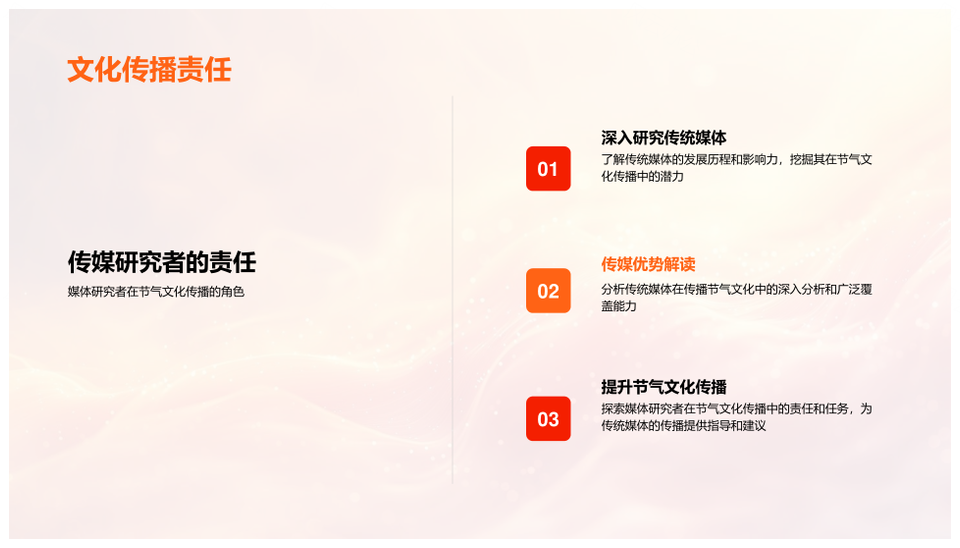 文化传播责任

传媒研究者的责任

媒体研究者在节气文化传播的角色

01

深入研究传统媒体

了解传统媒体的发展历程和影响力，挖掘其在节气文化传播中的潜力

02

传媒优势解读

分析传统媒体在传播节气文化中的深入分析和广泛覆盖能力

03

提升节气文化传播

探索媒体研究者在节气文化传播中的责任和任务，为传统媒体的传播提供指导和建议